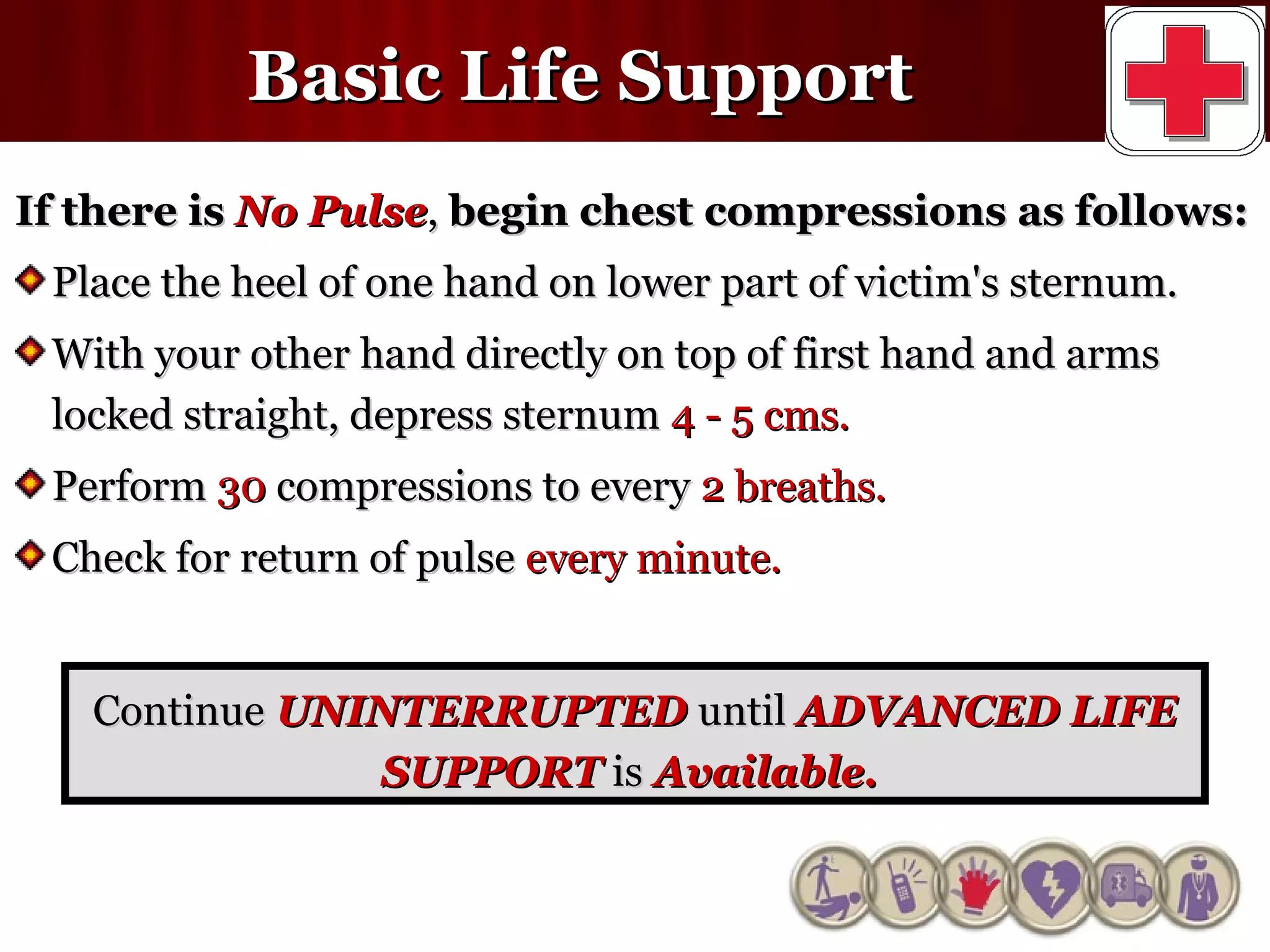 Basic Life Support

If there is No Pulse, begin chest compressions as follows:

Place the heel of one hand on lower part of victim's sternum.

With your other hand directly on top of first hand and arms locked straight, depress sternum 4 - 5 cms.

Perform 30 compressions to every 2 breaths.

Check for return of pulse every minute.

Continue UNINTERRUPTED until ADVANCED LIFE SUPPORT is Available.